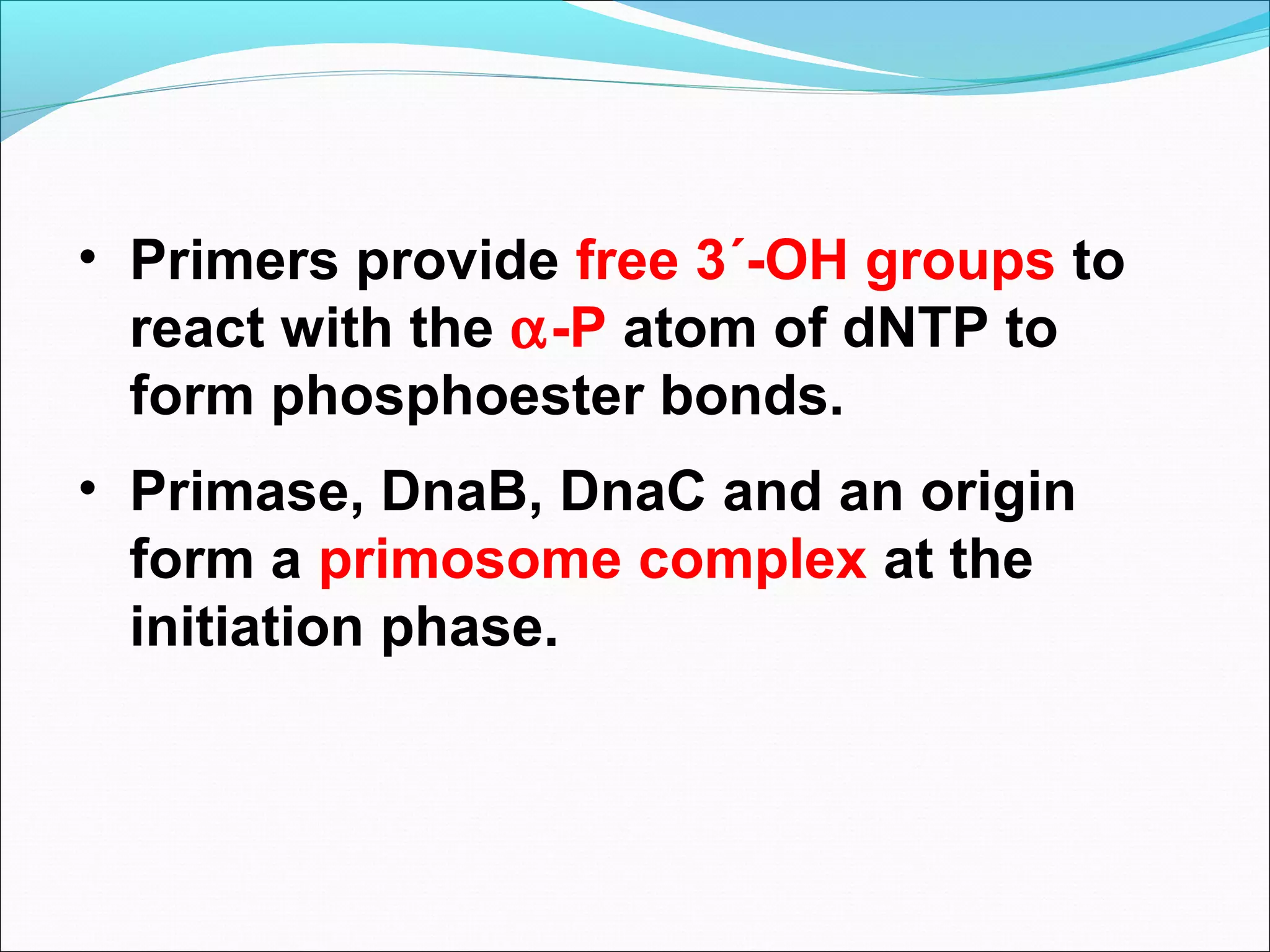 • Primers provide free 3´-OH groups to react with the α-P atom of dNTP to form phosphoester bonds.

• Primase, DnaB, DnaC and an origin form a primosome complex at the initiation phase.